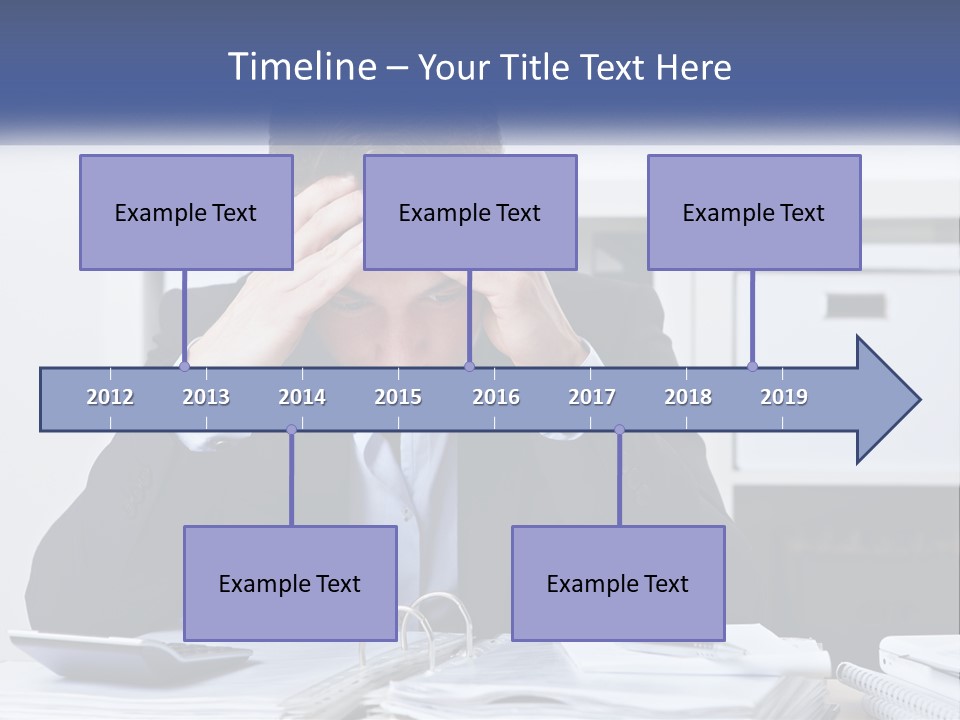 Timeline – Your Title Text Here

Example Text

Example Text

Example Text

2012 2013 2014 2015 2016 2017 2018 2019

Example Text

Example Text